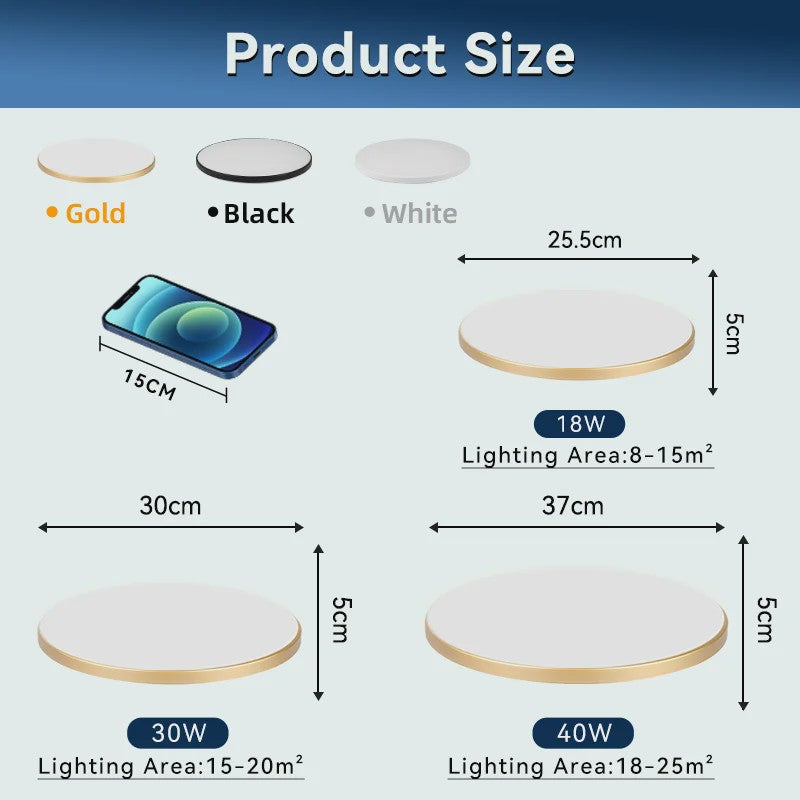 Product Size

• Gold • Black • White

15CM

25.5cm

5cm

18W

Lighting Area:8-15m²

30cm

5cm

30W

Lighting Area:15-20m²

37cm

5cm

40W

Lighting Area:18-25m²